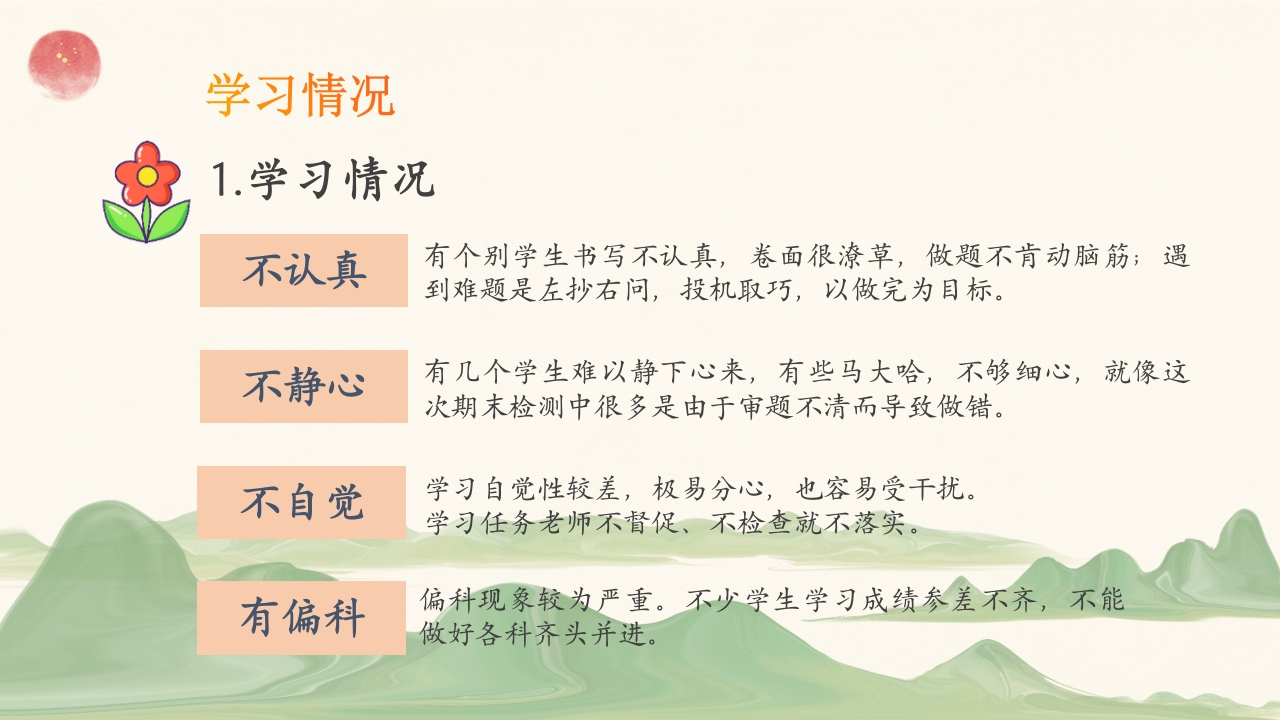 学习情况

1.学习情况

不认真

有个别学生书写不认真，卷面很潦草，做题不肯动脑筋；遇到难题是左抄右问，投机取巧，以做完为目标。

不静心

有几个学生难以静下心来，有些马大哈，不够细心，就像这次期末检测中很多是由于审题不清而导致做错。

不自觉

学习自觉性较差，极易分心，也容易受干扰。
学习任务老师不督促、不检查就不落实。

有偏科

偏科现象较为严重。不少学生学习成绩参差不齐，不能做好各科齐头并进。